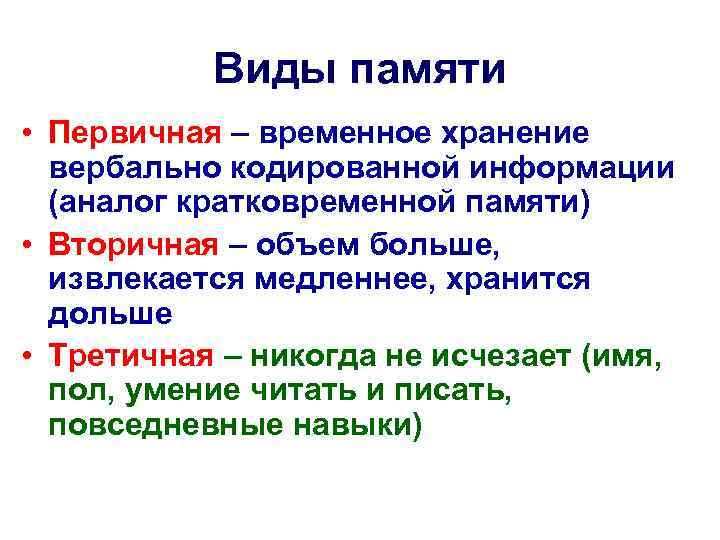 Виды памяти

• Первичная – временное хранение вербально кодированной информации (аналог кратковременной памяти)
• Вторичная – объем больше, извлекается медленнее, хранится дольше
• Третичная – никогда не исчезает (имя, пол, умение читать и писать, повседневные навыки)